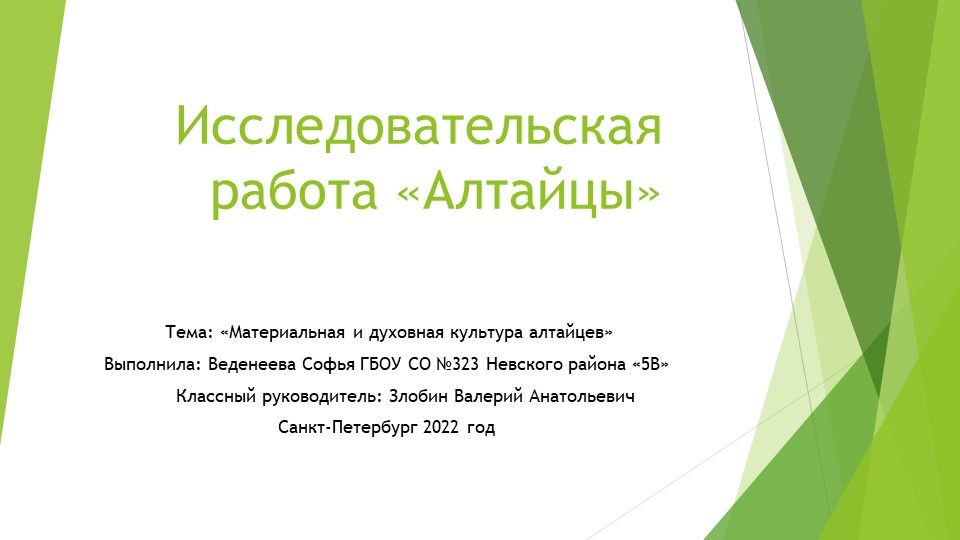 Исследовательская работа «Алтайцы»

Тема: «Материальная и духовная культура алтайцев»
Выполнила: Веденеева Софья ГБОУ СО №323 Невского района «5В»
Классный руководитель: Злобин Валерий Анатольевич
Санкт-Петербург 2022 год